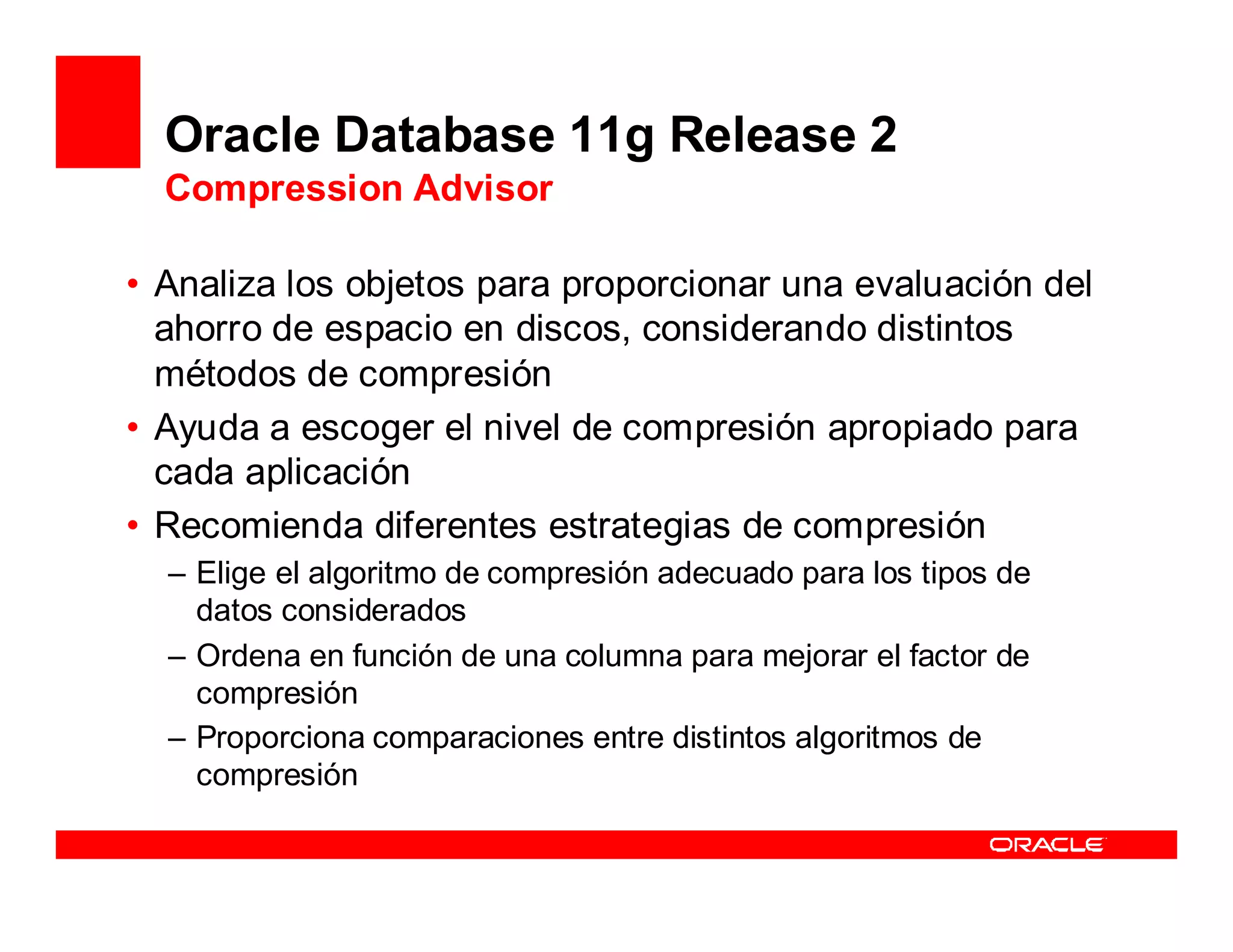 Oracle Database 11g Release 2
Compression Advisor

• Analiza los objetos para proporcionar una evaluación del ahorro de espacio en discos, considerando distintos métodos de compresión
• Ayuda a escoger el nivel de compresión apropiado para cada aplicación
• Recomienda diferentes estrategias de compresión
– Elige el algoritmo de compresión adecuado para los tipos de datos considerados
– Ordena en función de una columna para mejorar el factor de compresión
– Proporciona comparaciones entre distintos algoritmos de compresión

ORACLE